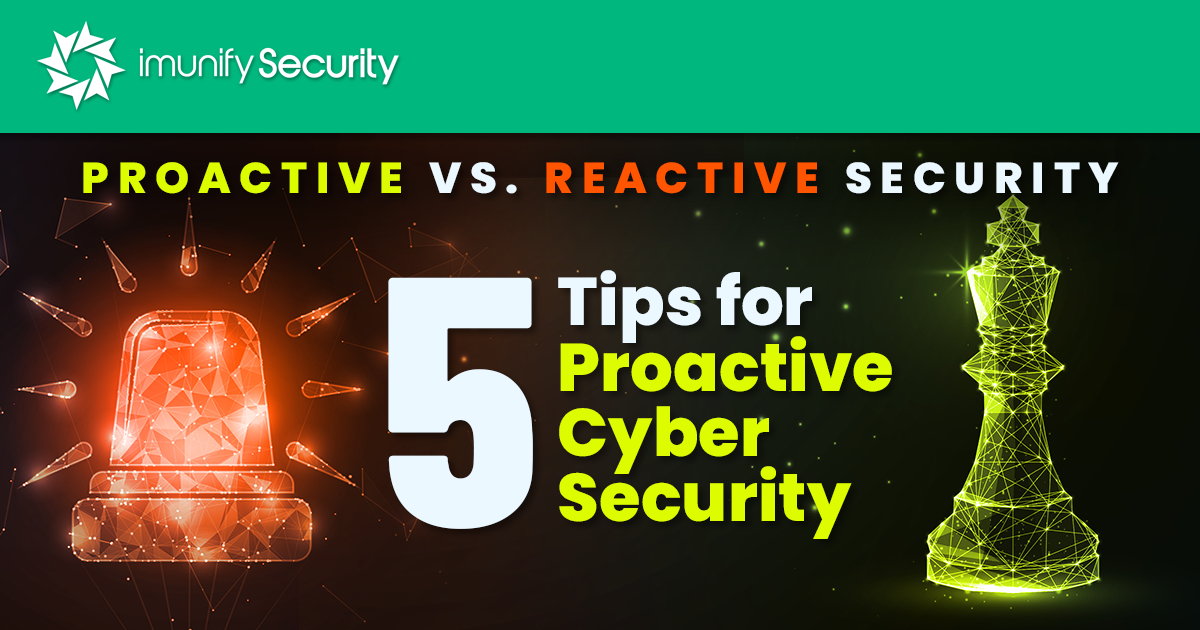 imunify Security

PROACTIVE VS. REACTIVE SECURITY

5 Tips for Proactive Cyber Security